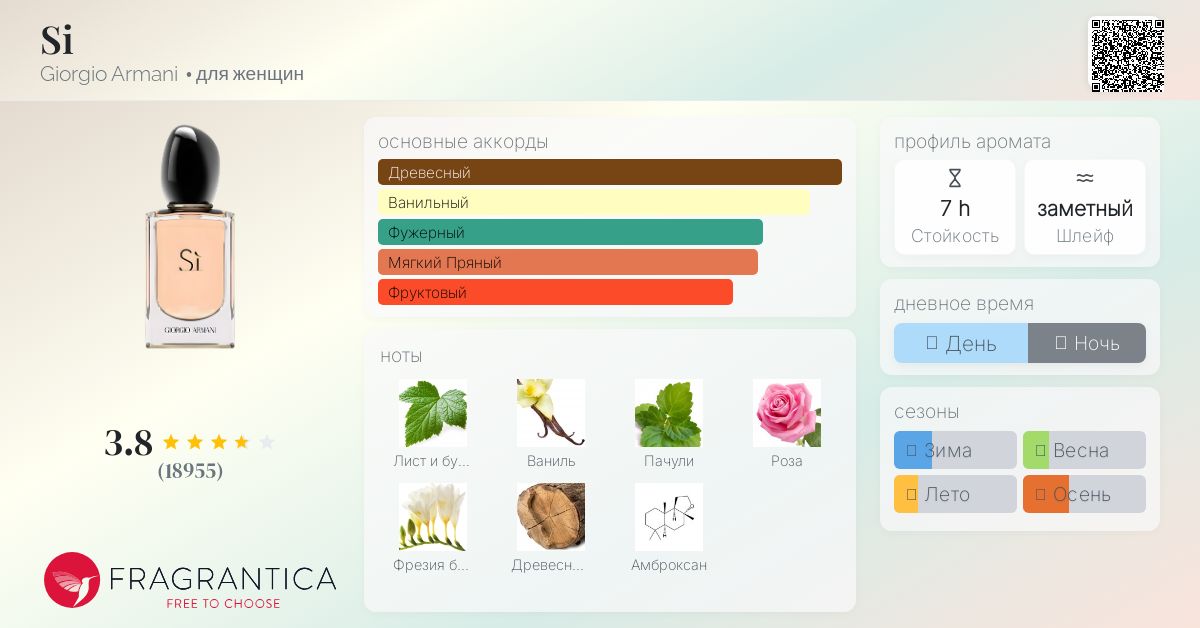 Si
Giorgio Armani • для женщин

Sì
GIORGIO ARMANI

3.8
(18955)

FRAGRANTICA
FREE TO CHOOSE

основные аккорды
Древесный
Ванильный
Фужерный
Мягкий Пряный
Фруктовый

ноты
Лист и бу...
Ваниль
Пачули
Роза
Фрезия б...
Древесн...
Амброксан

профиль аромата
7 h
Стойкость
заметный
Шлейф

дневное время
День
Ночь

сезоны
Зима
Весна
Лето
Осень